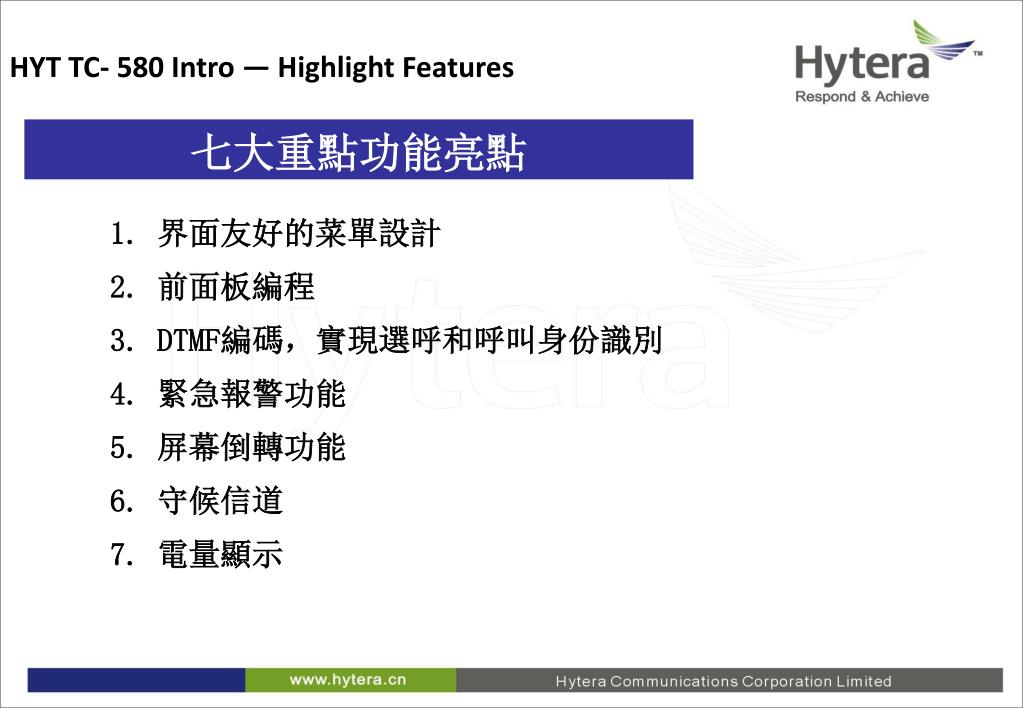 HYT TC- 580 Intro — Highlight Features

Hytera™
Respond & Achieve

七大重點功能亮點

1. 界面友好的菜單設計
2. 前面板編程
3. DTMF編碼，實現選呼和呼叫身份識別
4. 緊急報警功能
5. 屏幕倒轉功能
6. 守候信道
7. 電量顯示

www.hytera.cn
Hytera Communications Corporation Limited